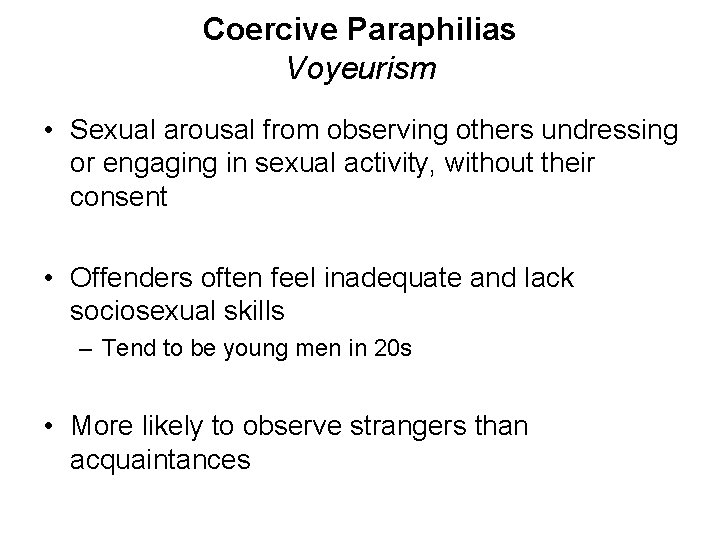 Coercive Paraphilias
Voyeurism

• Sexual arousal from observing others undressing or engaging in sexual activity, without their consent

• Offenders often feel inadequate and lack sociosexual skills
– Tend to be young men in 20s

• More likely to observe strangers than acquaintances